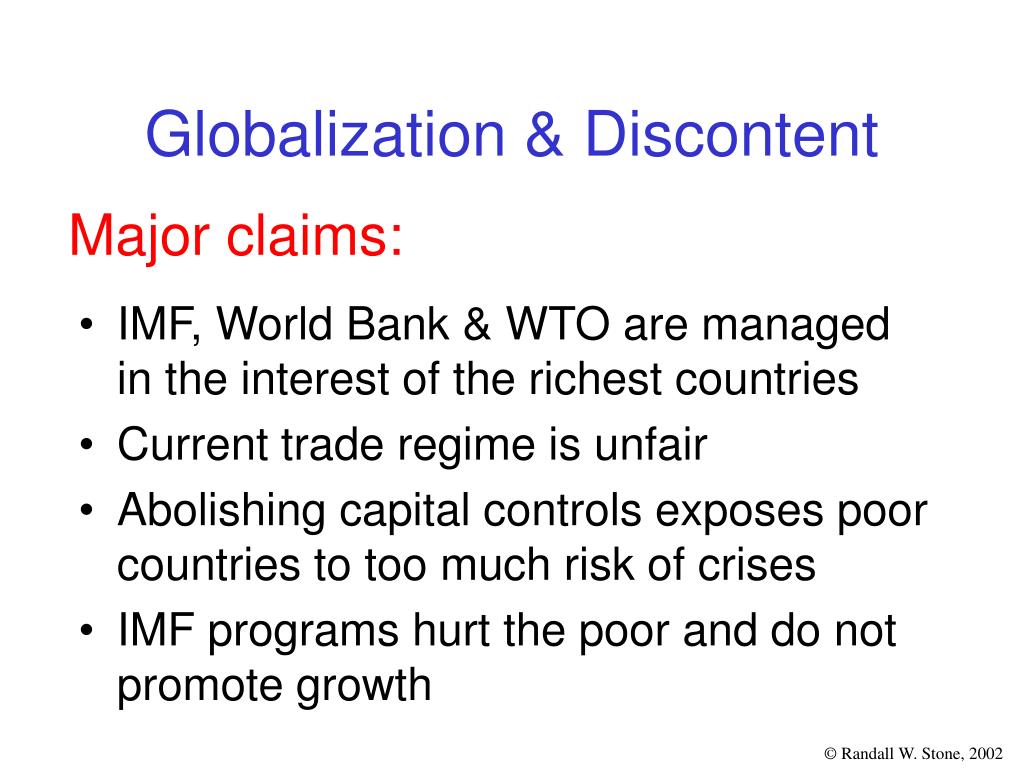 Globalization & Discontent

Major claims:

• IMF, World Bank & WTO are managed in the interest of the richest countries
• Current trade regime is unfair
• Abolishing capital controls exposes poor countries to too much risk of crises
• IMF programs hurt the poor and do not promote growth

© Randall W. Stone, 2002